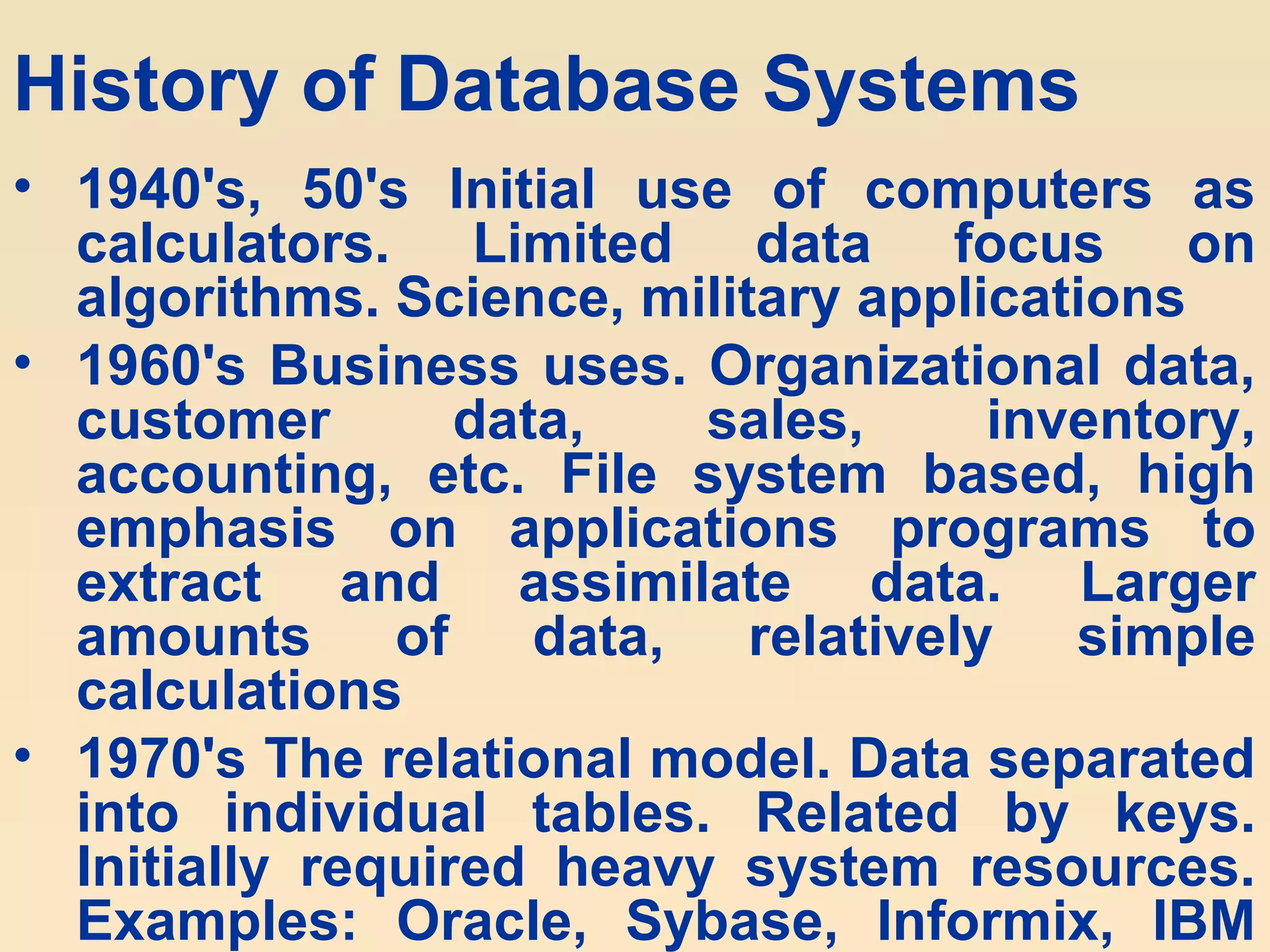 History of Database Systems

• 1940's, 50's Initial use of computers as calculators. Limited data focus on algorithms. Science, military applications

• 1960's Business uses. Organizational data, customer data, sales, inventory, accounting, etc. File system based, high emphasis on applications programs to extract and assimilate data. Larger amounts of data, relatively simple calculations

• 1970's The relational model. Data separated into individual tables. Related by keys. Initially required heavy system resources. Examples: Oracle, Sybase, Informix, IBM